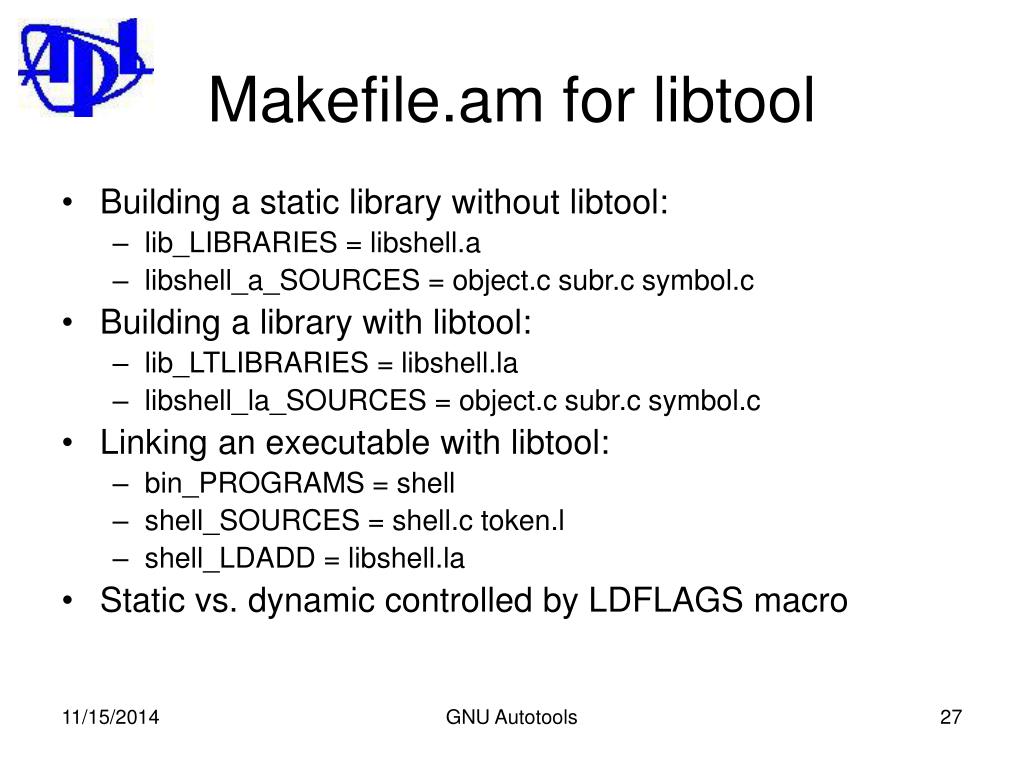 APL

Makefile.am for libtool

• Building a static library without libtool:
– lib_LIBRARIES = libshell.a
– libshell_a_SOURCES = object.c subr.c symbol.c
• Building a library with libtool:
– lib_LTLIBRARIES = libshell.la
– libshell_la_SOURCES = object.c subr.c symbol.c
• Linking an executable with libtool:
– bin_PROGRAMS = shell
– shell_SOURCES = shell.c token.l
– shell_LDADD = libshell.la
• Static vs. dynamic controlled by LDFLAGS macro

11/15/2014

GNU Autotools

27